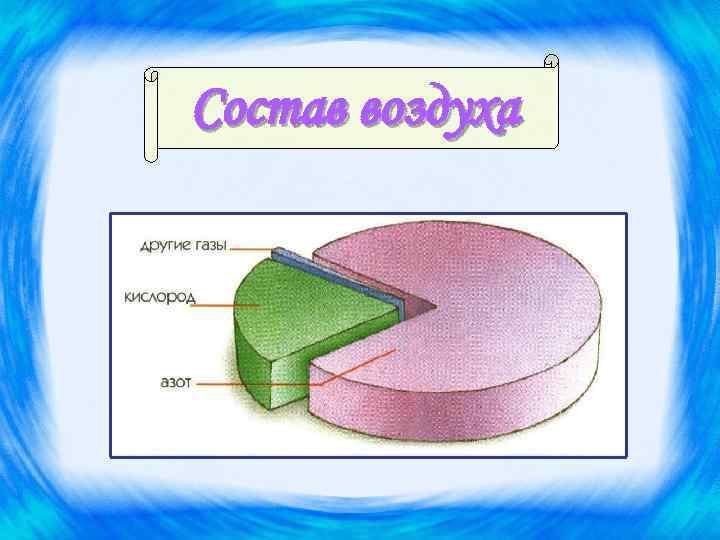 Состав воздуха

другие газы

кислород

азот